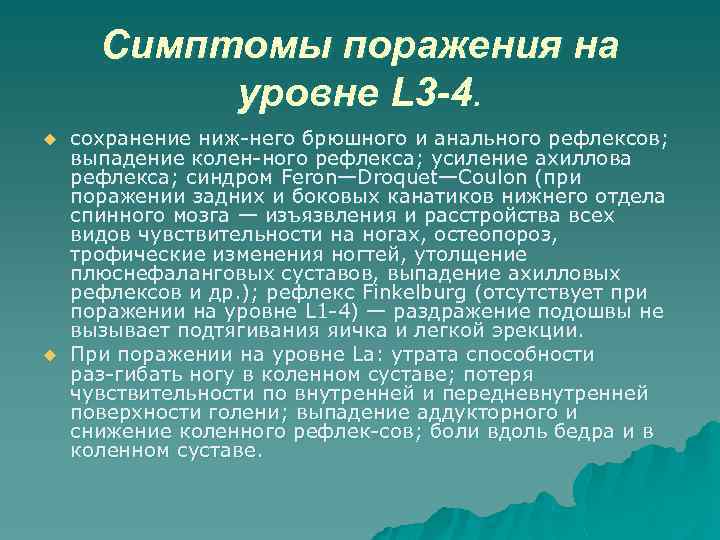 Симптомы поражения на уровне L3-4.

сохранение ниж-него брюшного и анального рефлексов; выпадение колен-ного рефлекса; усиление ахиллова рефлекса; синдром Feron—Droquet—Coulon (при поражении задних и боковых канатиков нижнего отдела спинного мозга — изъязвления и расстройства всех видов чувствительности на ногах, остеопороз, трофические изменения ногтей, утолщение плюснефаланговых суставов, выпадение ахилловых рефлексов и др.); рефлекс Finkelburg (отсутствует при поражении на уровне L1-4) — раздражение подошвы не вызывает подтягивания яичка и легкой эрекции.

При поражении на уровне La: утрата способности раз-гибать ногу в коленном суставе; потеря чувствительности по внутренней и передневнутренней поверхности голени; выпадение аддукторного и снижение коленного рефлек-сов; боли вдоль бедра и в коленном суставе.